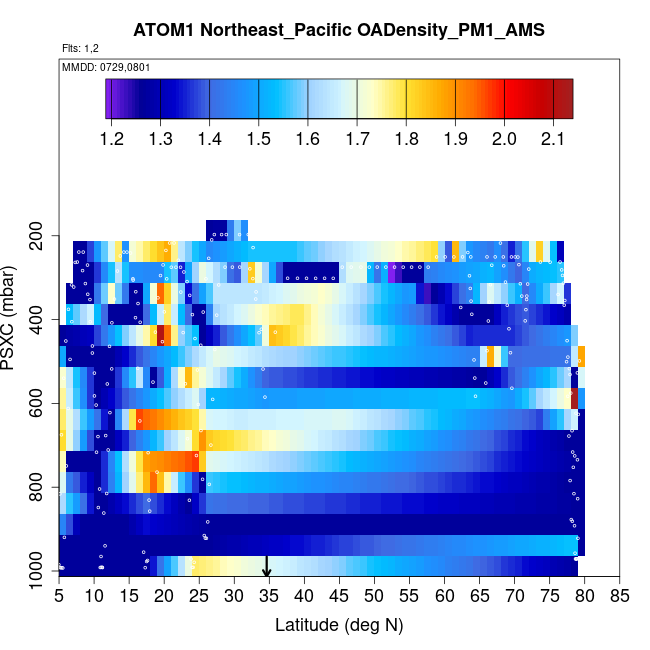 ATOM1 Northeast_Pacific OADensity_PM1_AMS

Flts: 1,2

MMDD: 0729,0801

1.2 1.3 1.4 1.5 1.6 1.7 1.8 1.9 2.0 2.1

PSXC (mbar)

200
400
600
800
1000

5 10 15 20 25 30 35 40 45 50 55 60 65 70 75 80 85

Latitude (deg N)